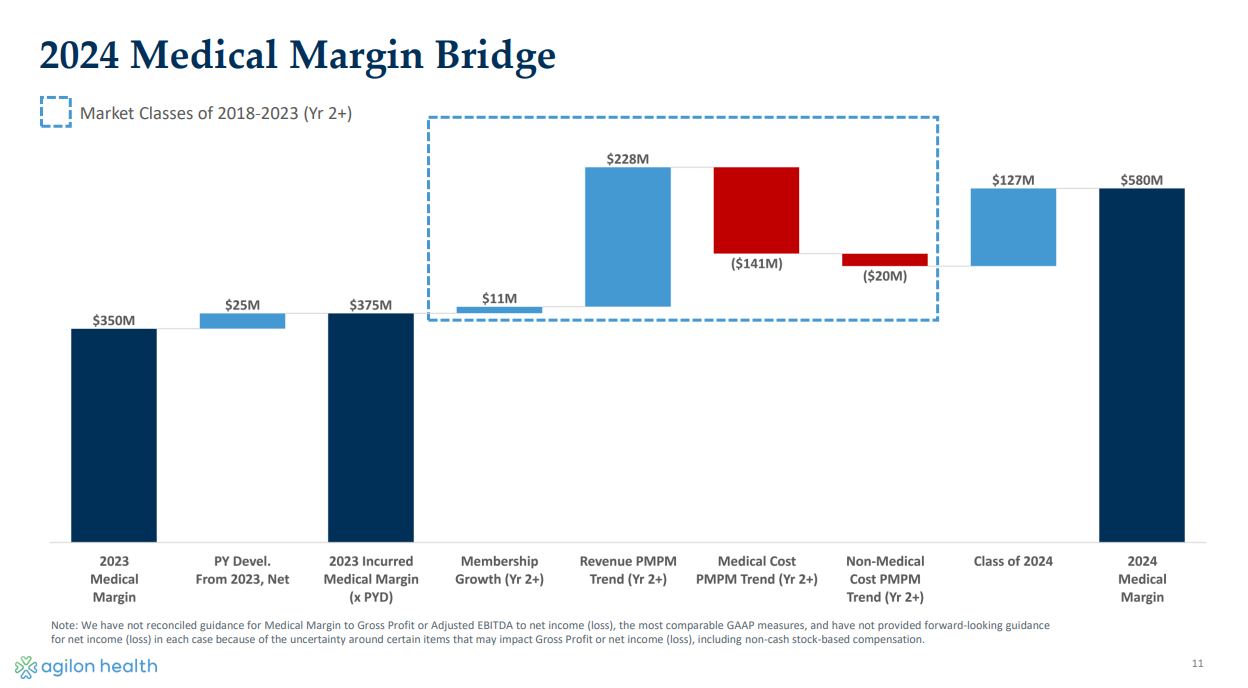 2024 Medical Margin Bridge

Market Classes of 2018-2023 (Yr 2+)

$350M
$25M
$375M
$11M
$228M
($141M)
($20M)
$127M
$580M

2023 Medical Margin

PY Devel. From 2023, Net

2023 Incurred Medical Margin (x PYD)

Membership Growth (Yr 2+)

Revenue PMPM Trend (Yr 2+)

Medical Cost PMPM Trend (Yr 2+)

Non-Medical Cost PMPM Trend (Yr 2+)

Class of 2024

2024 Medical Margin

Note: We have not reconciled guidance for Medical Margin to Gross Profit or Adjusted EBITDA to net income (loss), the most comparable GAAP measures, and have not provided forward-looking guidance for net income (loss) in each case because of the uncertainty around certain items that may impact Gross Profit or net income (loss), including non-cash stock-based compensation.

agilon health

11